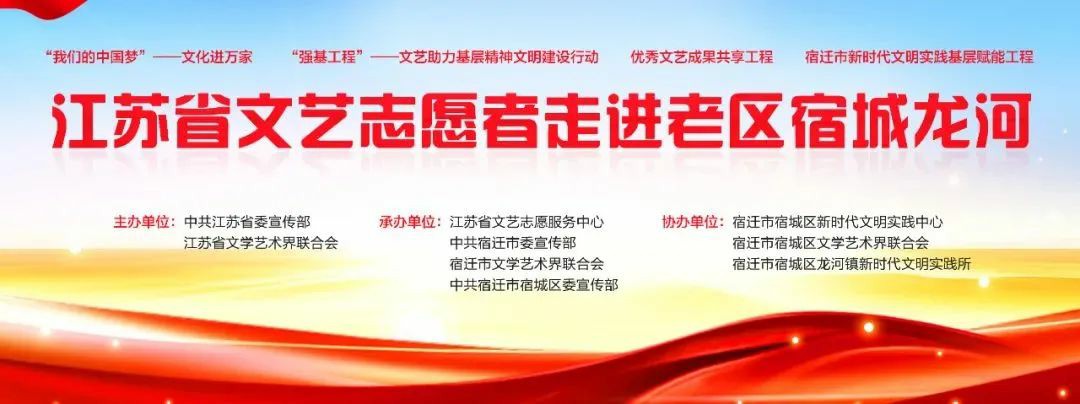 “我们的中国梦”——文化进万家　“强基工程”——文艺助力基层精神文明建设行动　优秀文艺成果共享工程　宿迁市新时代文明实践基层赋能工程

江苏省文艺志愿者走进老区宿城龙河

主办单位：中共江苏省委宣传部
江苏省文学艺术界联合会

承办单位：江苏省文艺志愿服务中心
中共宿迁市委宣传部
宿迁市文学艺术界联合会
中共宿迁市宿城区委宣传部

协办单位：宿迁市宿城区新时代文明实践中心
宿迁市宿城区文学艺术界联合会
宿迁市宿城区龙河镇新时代文明实践所